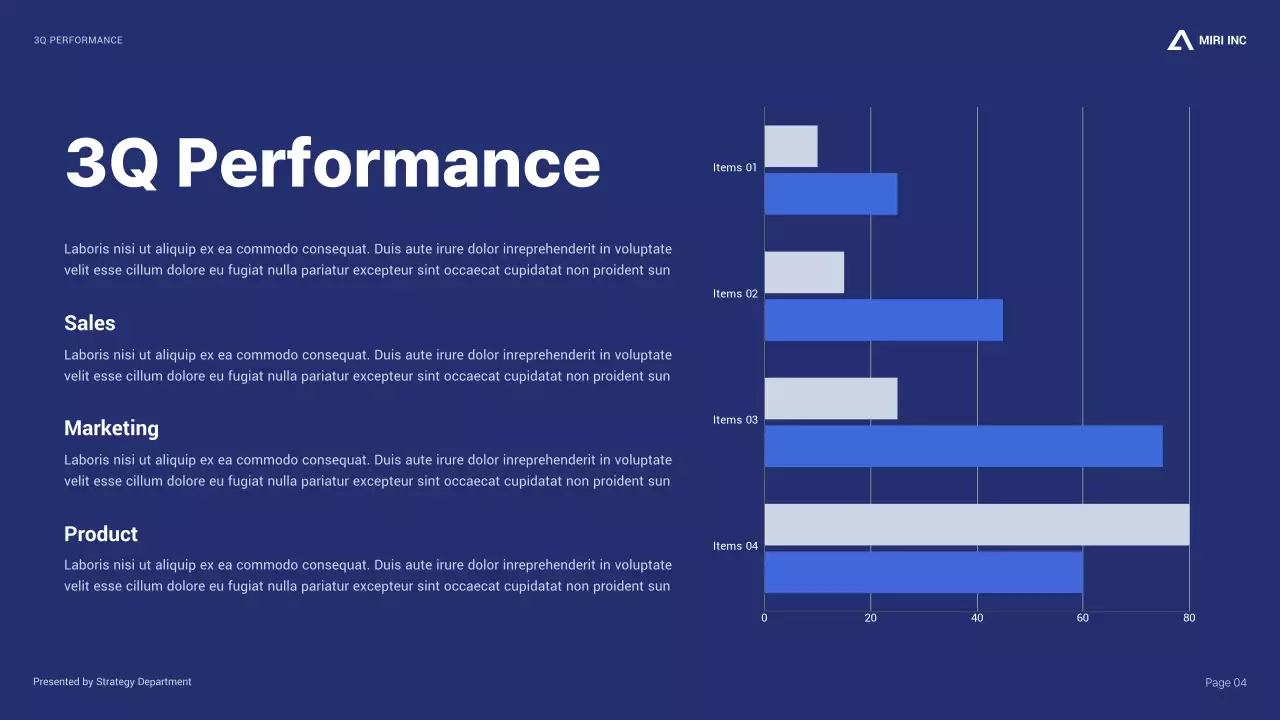 3Q PERFORMANCE

MIRI INC

3Q Performance

Laboris nisi ut aliquip ex ea commodo consequat. Duis aute irure dolor inreprehenderit in voluptate velit esse cillum dolore eu fugiat nulla pariatur excepteur sint occaecat cupidatat non proident sun

Sales

Laboris nisi ut aliquip ex ea commodo consequat. Duis aute irure dolor inreprehenderit in voluptate velit esse cillum dolore eu fugiat nulla pariatur excepteur sint occaecat cupidatat non proident sun

Marketing

Laboris nisi ut aliquip ex ea commodo consequat. Duis aute irure dolor inreprehenderit in voluptate velit esse cillum dolore eu fugiat nulla pariatur excepteur sint occaecat cupidatat non proident sun

Product

Laboris nisi ut aliquip ex ea commodo consequat. Duis aute irure dolor inreprehenderit in voluptate velit esse cillum dolore eu fugiat nulla pariatur excepteur sint occaecat cupidatat non proident sun

Items 01
Items 02
Items 03
Items 04
0
20
40
60
80

Presented by Strategy Department

Page 04